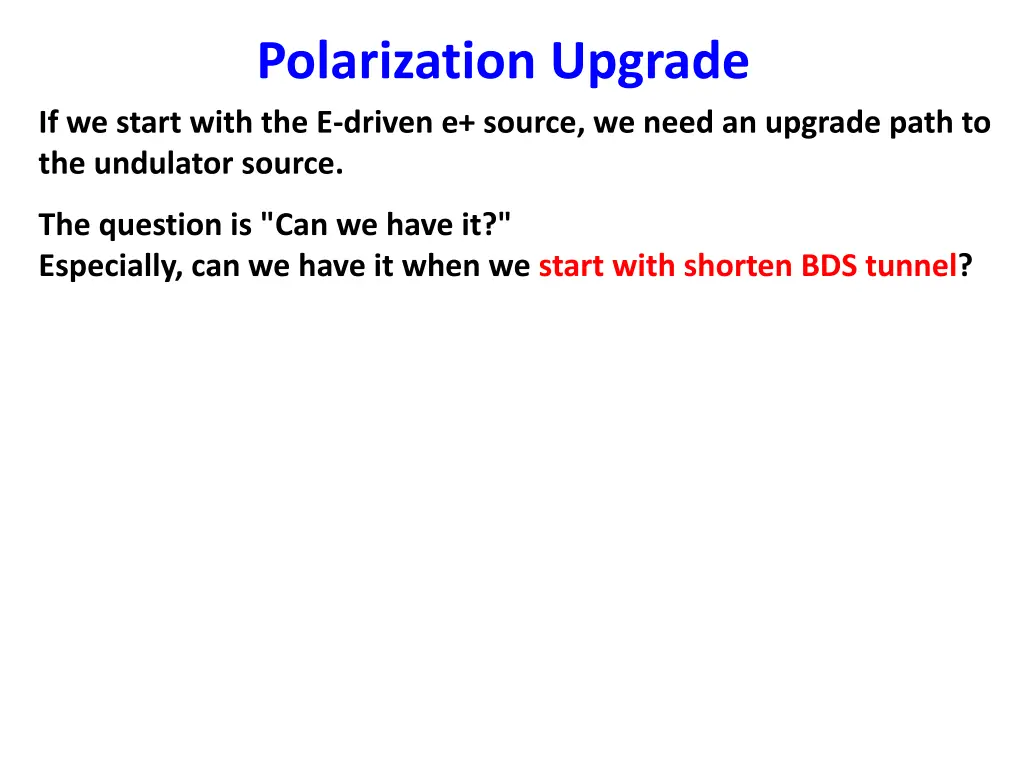 Polarization Upgrade

If we start with the E-driven e+ source, we need an upgrade path to the undulator source.

The question is "Can we have it?"
Especially, can we have it when we start with shorten BDS tunnel?